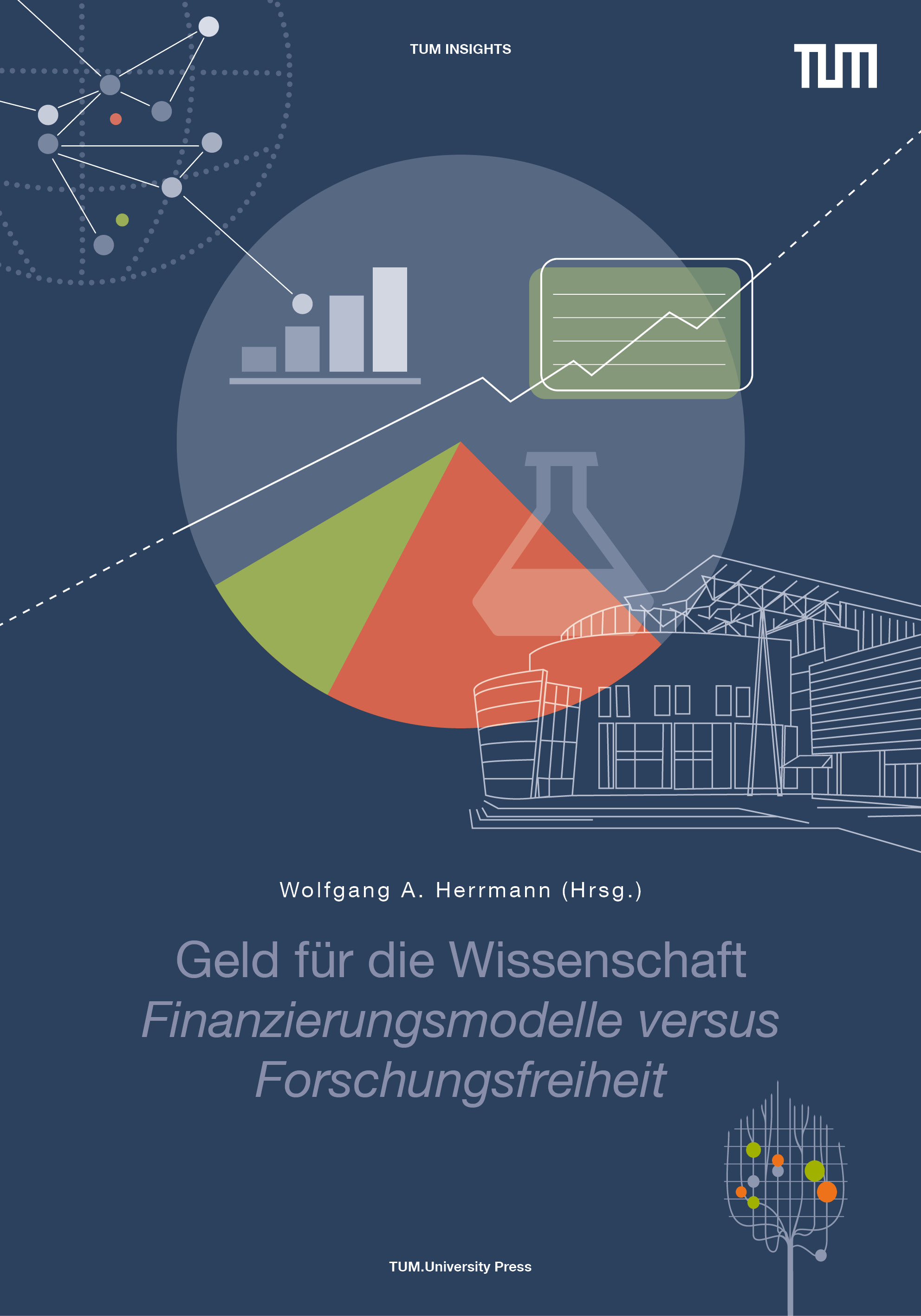 TUM INSIGHTS

TUM

Wolfgang A. Herrmann (Hrsg.)

Geld für die Wissenschaft
Finanzierungsmodelle versus Forschungsfreiheit

TUM.University Press